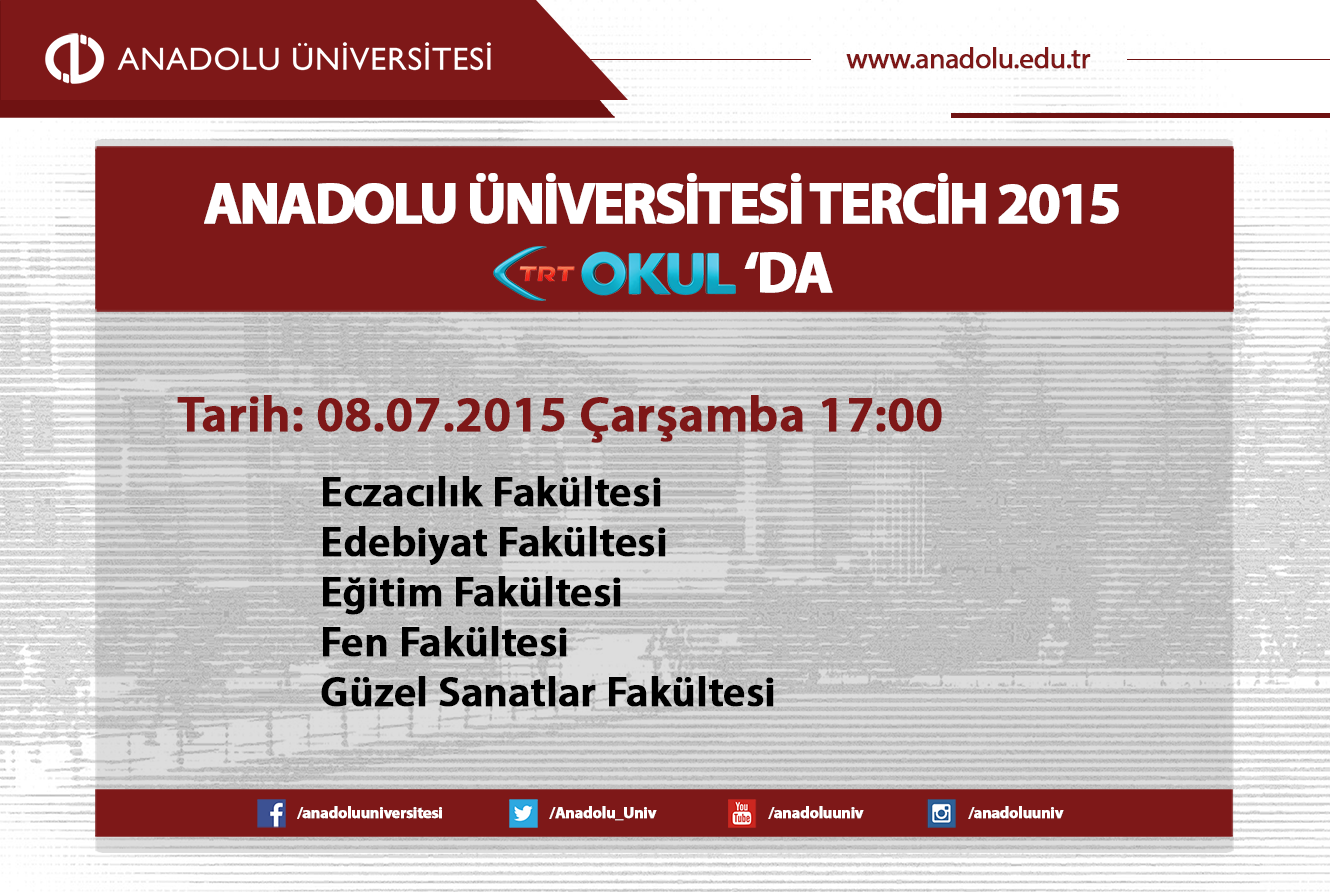 ANADOLU ÜNİVERSİTESİ

www.anadolu.edu.tr

ANADOLU ÜNİVERSİTESİ TERCİH 2015
TRT OKUL 'DA

Tarih: 08.07.2015 Çarşamba 17:00

Eczacılık Fakültesi
Edebiyat Fakültesi
Eğitim Fakültesi
Fen Fakültesi
Güzel Sanatlar Fakültesi

/anadoluuniversitesi
/Anadolu_Univ
You Tube /anadoluuniv
/anadoluuniv